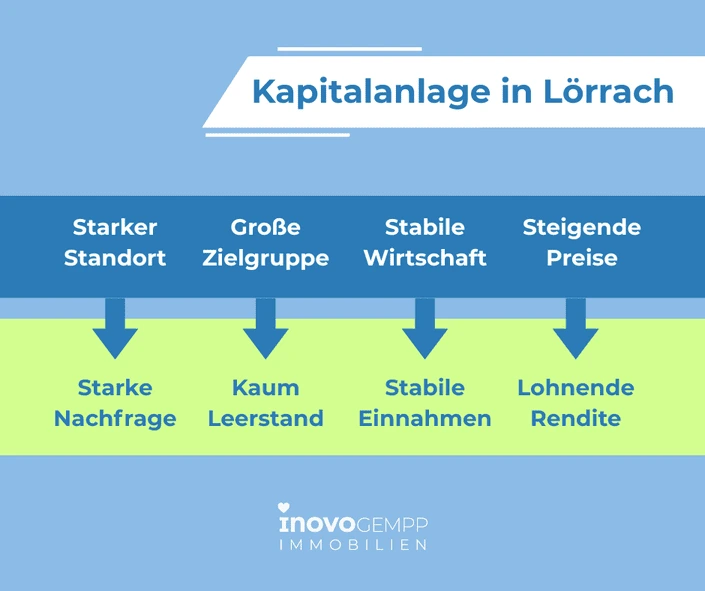 Kapitalanlage in Lörrach

Starker Standort

Große Zielgruppe

Stabile Wirtschaft

Steigende Preise

Starke Nachfrage

Kaum Leerstand

Stabile Einnahmen

Lohnende Rendite

inovoGEMPP
IMMOBILIEN